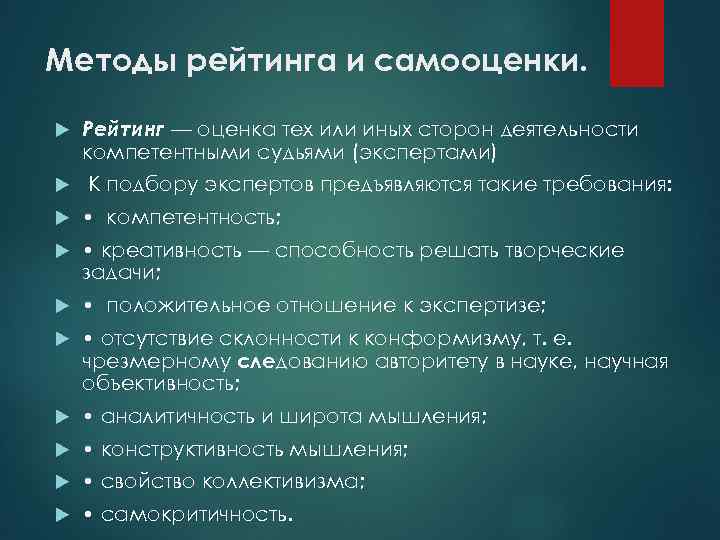 Методы рейтинга и самооценки.

Рейтинг — оценка тех или иных сторон деятельности компетентными судьями (экспертами)

К подбору экспертов предъявляются такие требования:

• компетентность;

• креативность — способность решать творческие задачи;

• положительное отношение к экспертизе;

• отсутствие склонности к конформизму, т. е. чрезмерному следованию авторитету в науке, научная объективность;

• аналитичность и широта мышления;

• конструктивность мышления;

• свойство коллективизма;

• самокритичность.